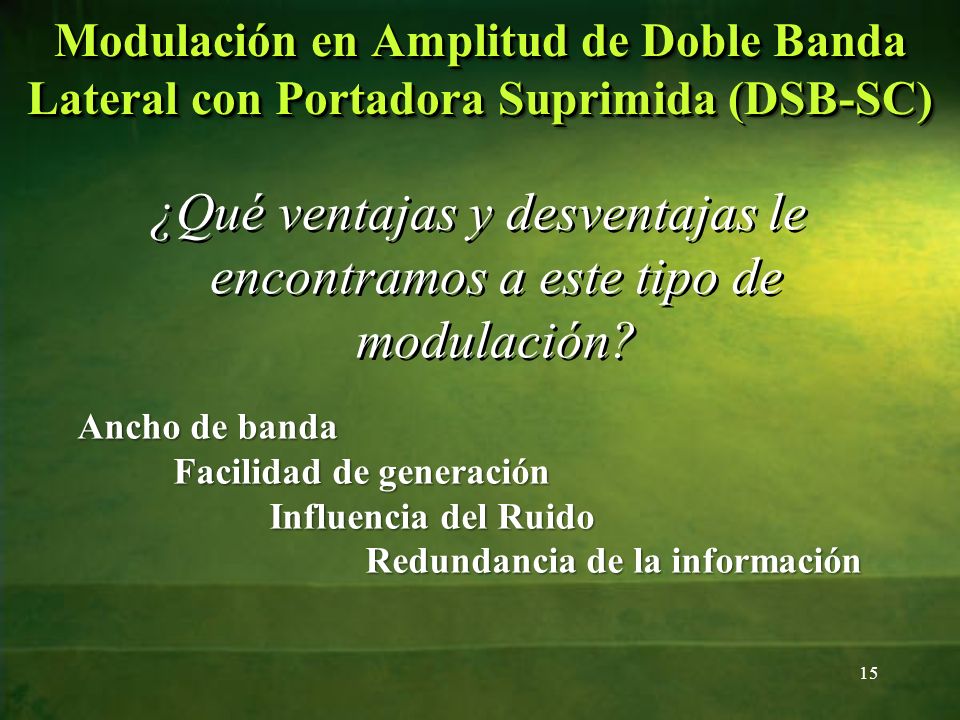 Modulación en Amplitud de Doble Banda Lateral con Portadora Suprimida (DSB-SC)

¿Qué ventajas y desventajas le encontramos a este tipo de modulación?

Ancho de banda

Facilidad de generación

Influencia del Ruido

Redundancia de la información

15